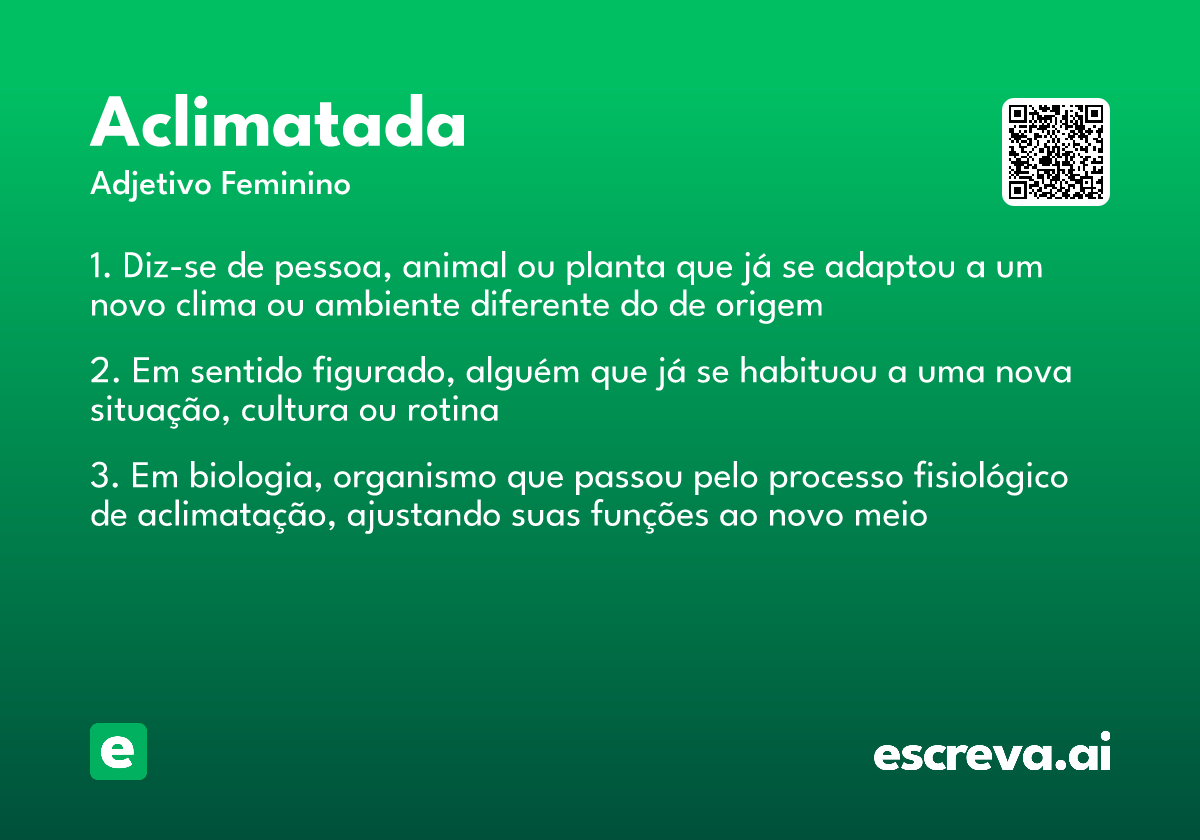 Aclimatada

Adjetivo Feminino

1. Diz-se de pessoa, animal ou planta que já se adaptou a um novo clima ou ambiente diferente do de origem

2. Em sentido figurado, alguém que já se habituou a uma nova situação, cultura ou rotina

3. Em biologia, organismo que passou pelo processo fisiológico de aclimatação, ajustando suas funções ao novo meio

e

escreva.ai